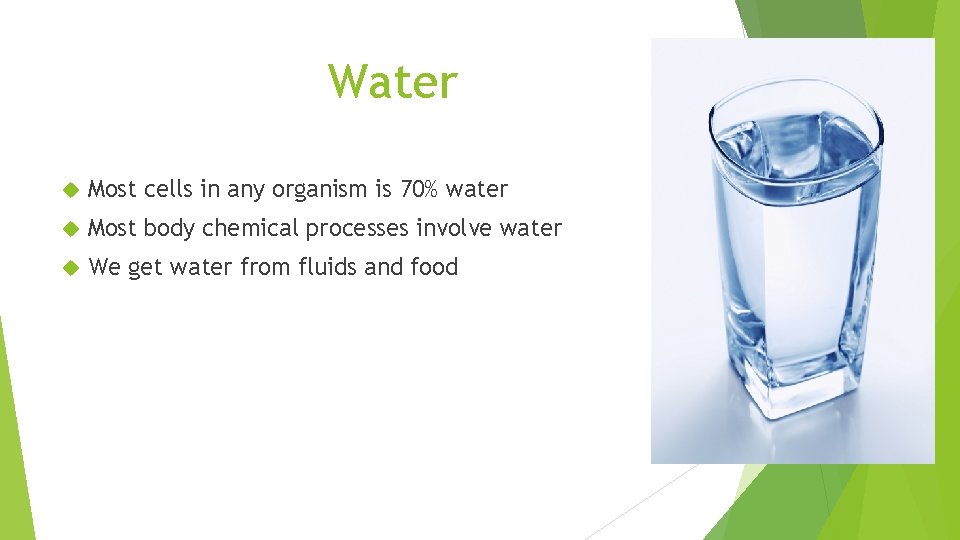 Water

Most cells in any organism is 70% water

Most body chemical processes involve water

We get water from fluids and food